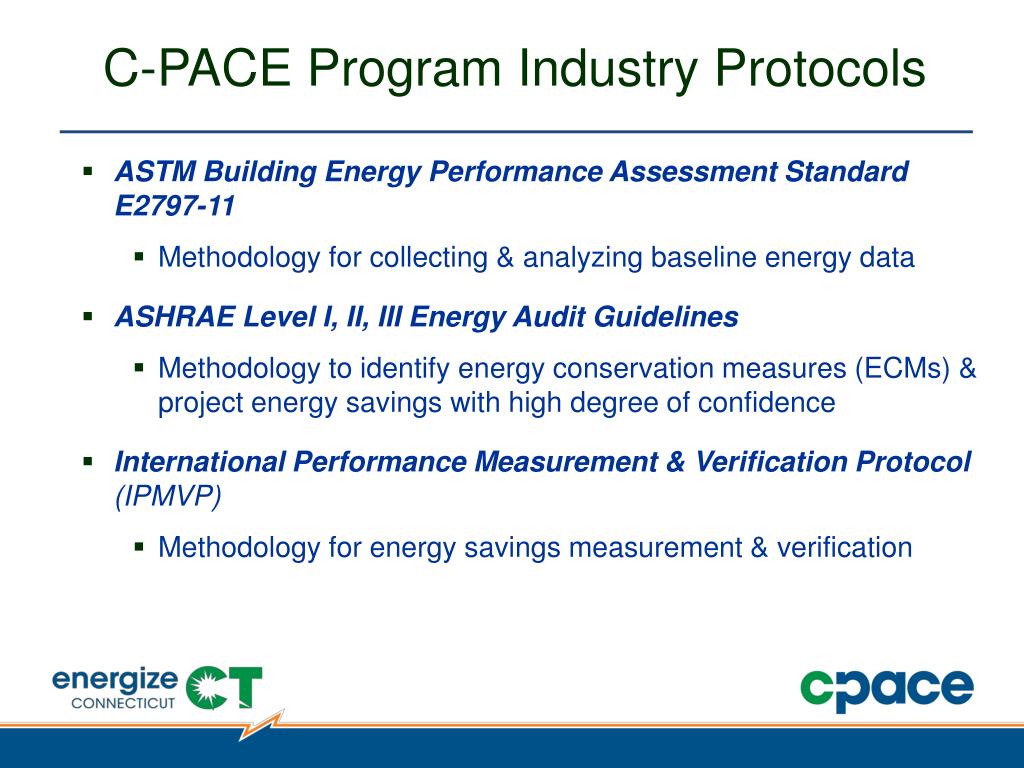 C-PACE Program Industry Protocols

▪ ASTM Building Energy Performance Assessment Standard E2797-11

▪ Methodology for collecting & analyzing baseline energy data

▪ ASHRAE Level I, II, III Energy Audit Guidelines

▪ Methodology to identify energy conservation measures (ECMs) & project energy savings with high degree of confidence

▪ International Performance Measurement & Verification Protocol (IPMVP)

▪ Methodology for energy savings measurement & verification

energize CONNECTICUT CT

cpace